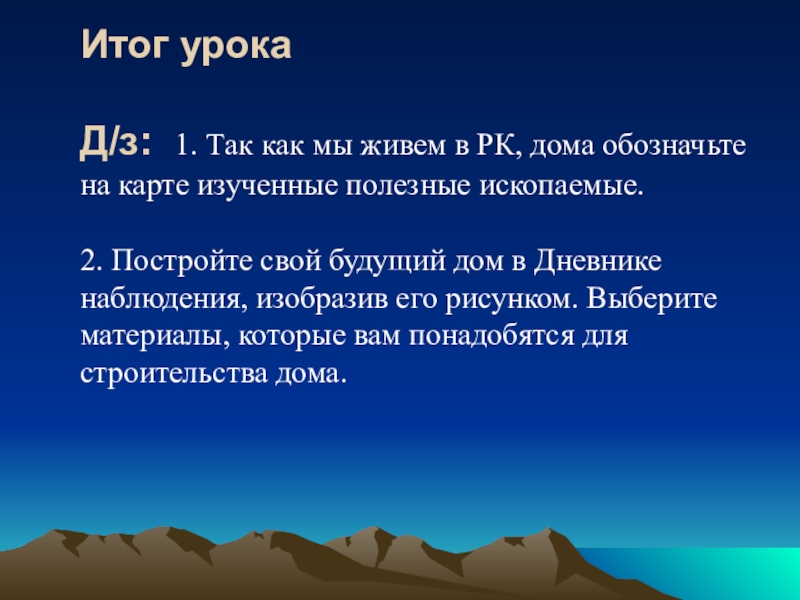 Итог урока

Д/з: 1. Так как мы живем в РК, дома обозначьте на карте изученные полезные ископаемые.

2. Постройте свой будущий дом в Дневнике наблюдения, изобразив его рисунком. Выберите материалы, которые вам понадобятся для строительства дома.